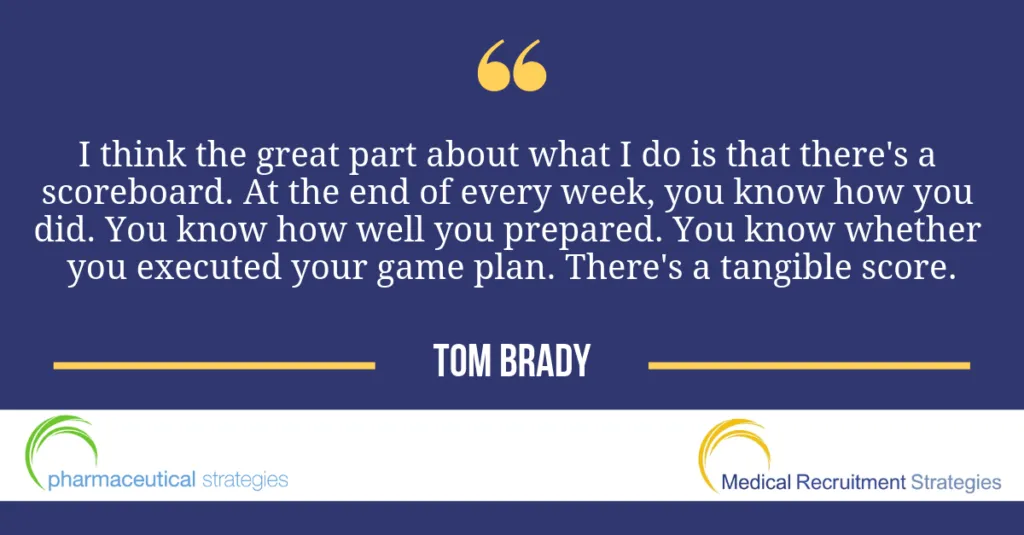 “

I think the great part about what I do is that there's a scoreboard. At the end of every week, you know how you did. You know how well you prepared. You know whether you executed your game plan. There's a tangible score.

TOM BRADY

pharmaceutical strategies

Medical Recruitment Strategies